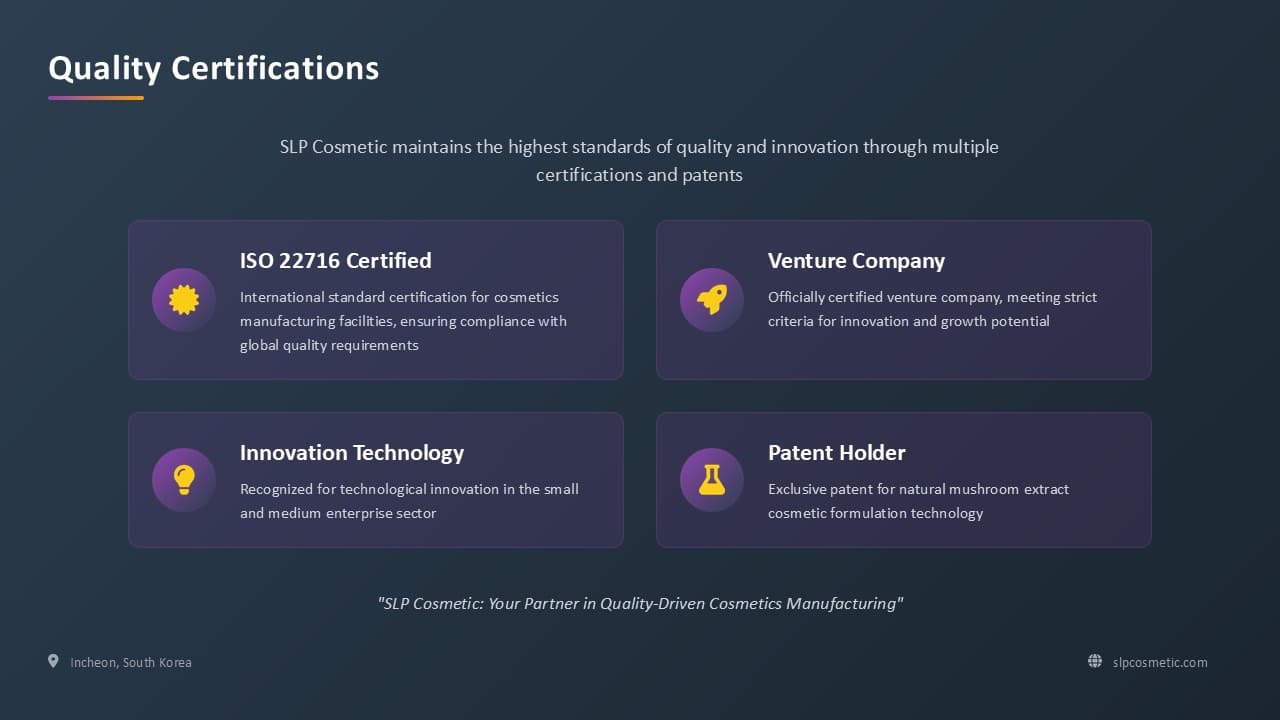 Quality Certifications

SLP Cosmetic maintains the highest standards of quality and innovation through multiple certifications and patents

ISO 22716 Certified

International standard certification for cosmetics manufacturing facilities, ensuring compliance with global quality requirements

Venture Company

Officially certified venture company, meeting strict criteria for innovation and growth potential

Innovation Technology

Recognized for technological innovation in the small and medium enterprise sector

Patent Holder

Exclusive patent for natural mushroom extract cosmetic formulation technology

"SLP Cosmetic: Your Partner in Quality-Driven Cosmetics Manufacturing"

Incheon, South Korea

slpcosmetic.com